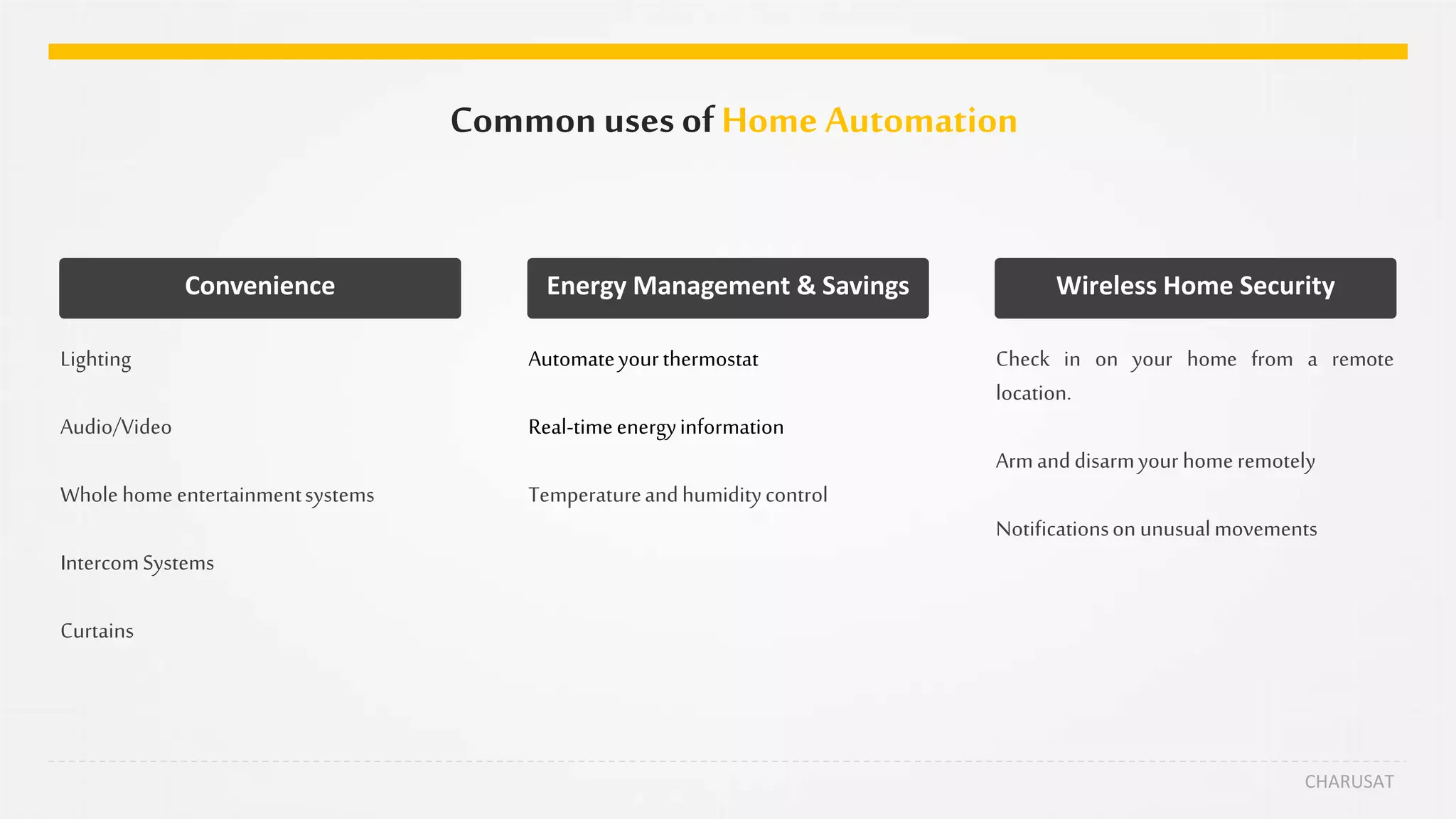 Common uses of Home Automation

Convenience

Lighting

Audio/Video

Whole home entertainment systems

Intercom Systems

Curtains

Energy Management & Savings

Automate your thermostat

Real-time energy information

Temperature and humidity control

Wireless Home Security

Check in on your home from a remote location.

Arm and disarm your home remotely

Notifications on unusual movements

CHARUSAT